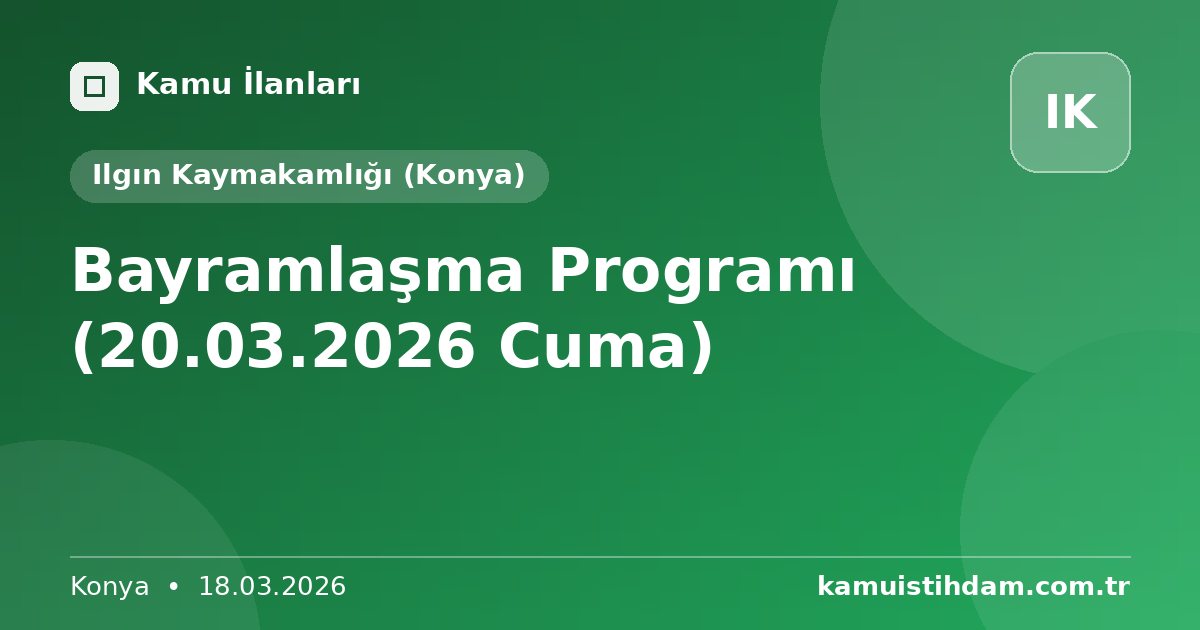 Kamu İlanları

IK

Ilgın Kaymakamlığı (Konya)

Bayramlaşma Programı (20.03.2026 Cuma)

Konya • 18.03.2026

kamuistihdam.com.tr